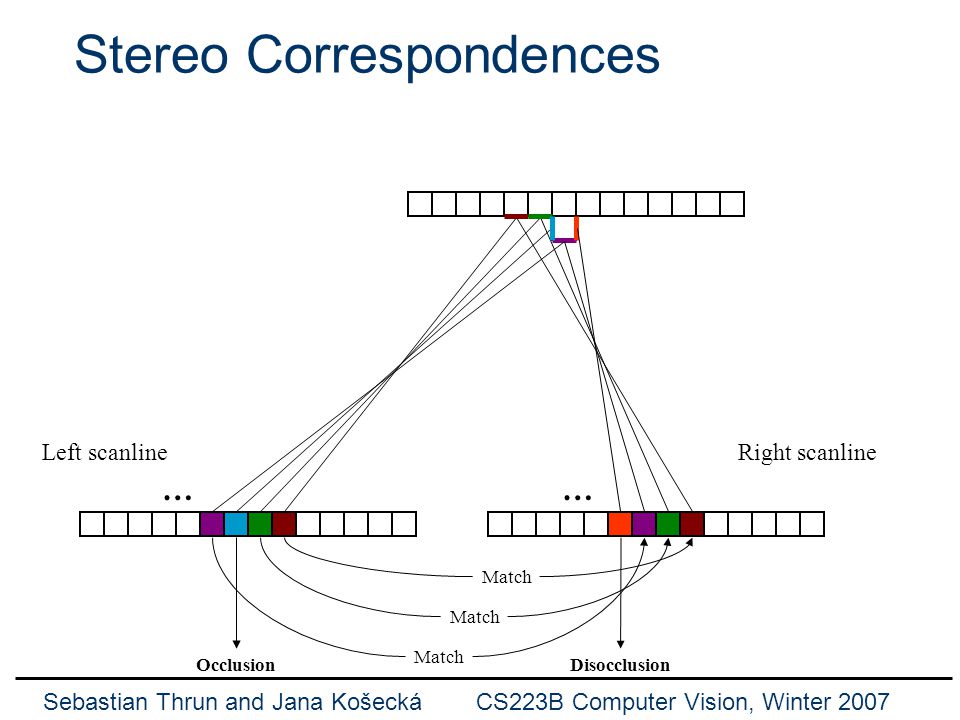 Stereo Correspondences

Left scanline

Right scanline

...

...

Match

Match

Match

Occlusion

Disocclusion

Sebastian Thrun and Jana Košecká CS223B Computer Vision, Winter 2007